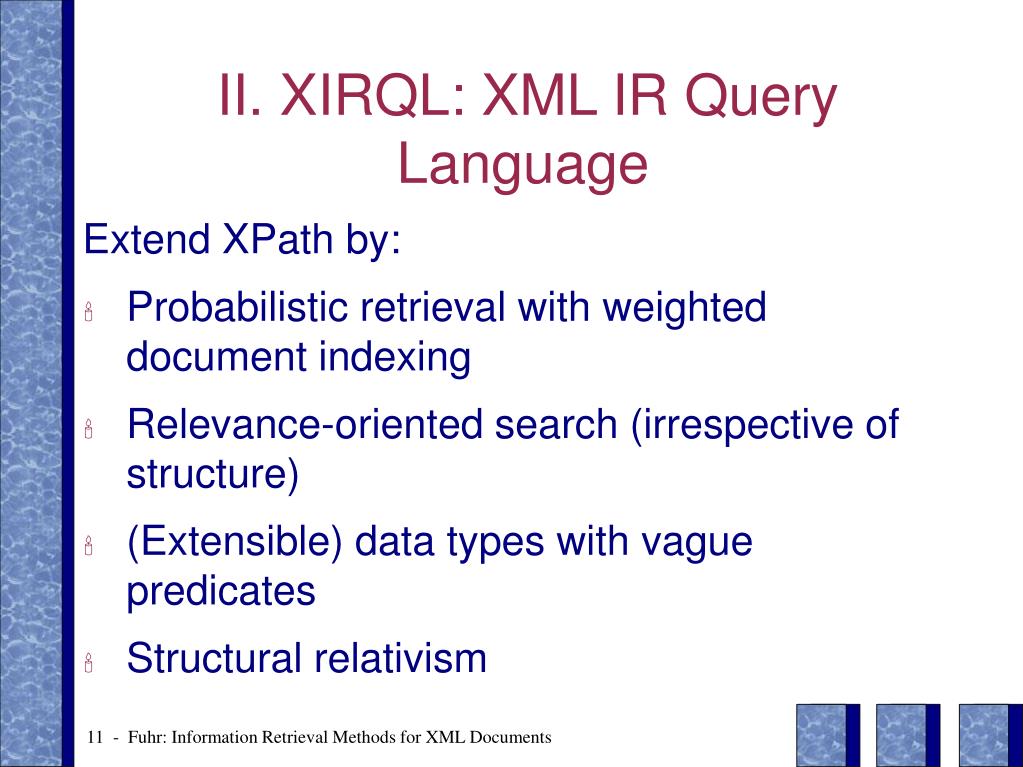 II. XIRQL: XML IR Query Language

Extend XPath by:

Probabilistic retrieval with weighted document indexing

Relevance-oriented search (irrespective of structure)

(Extensible) data types with vague predicates

Structural relativism

11 - Fuhr: Information Retrieval Methods for XML Documents